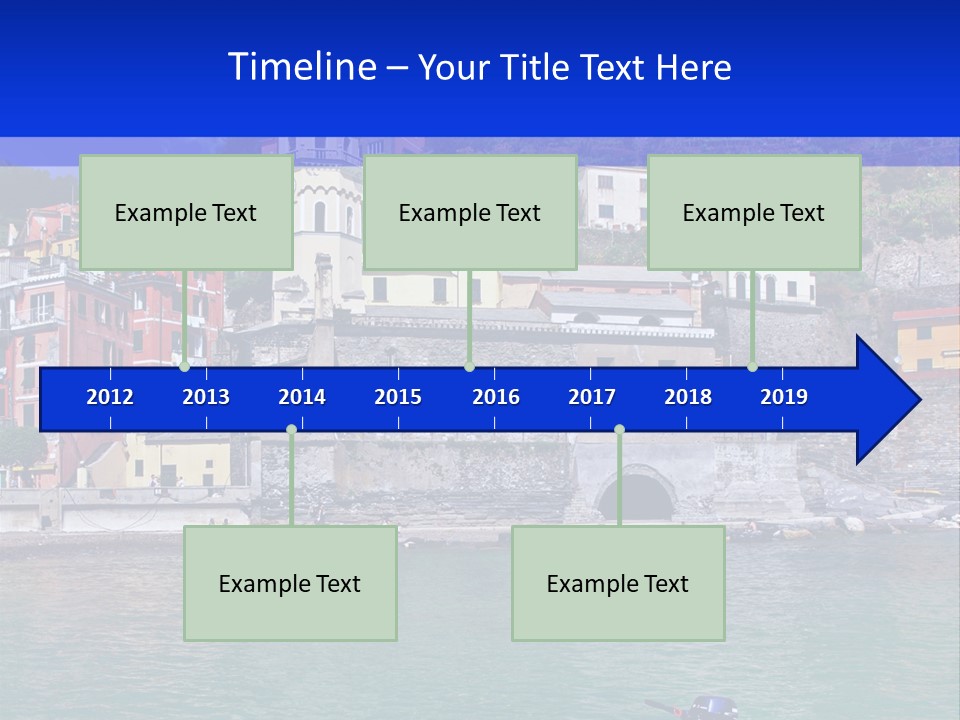 Timeline – Your Title Text Here

Example Text

Example Text

Example Text

2012 2013 2014 2015 2016 2017 2018 2019

Example Text

Example Text